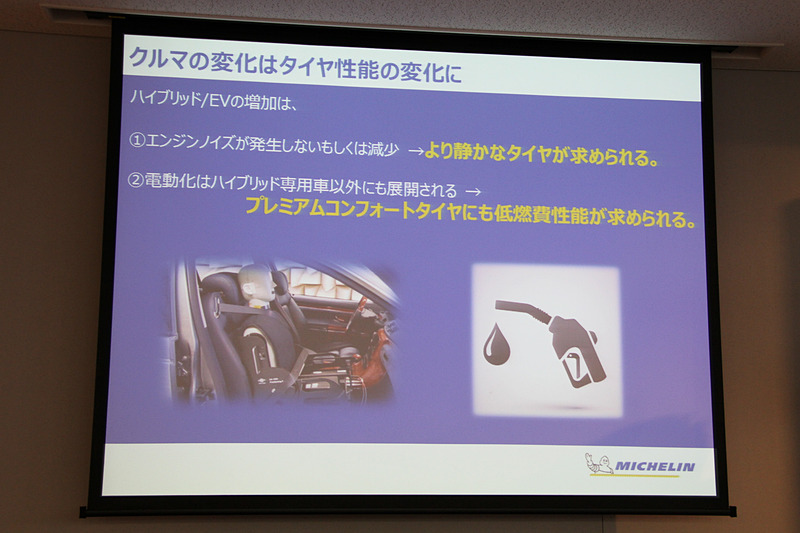 クルマの変化はタイヤ性能の変化に

ハイブリッド/EVの増加は、

①エンジンノイズが発生しないもしくは減少 →より静かなタイヤが求められる。

②電動化はハイブリッド専用車以外にも展開される →
プレミアムコンフォートタイヤにも低燃費性能が求められる。

MICHELIN